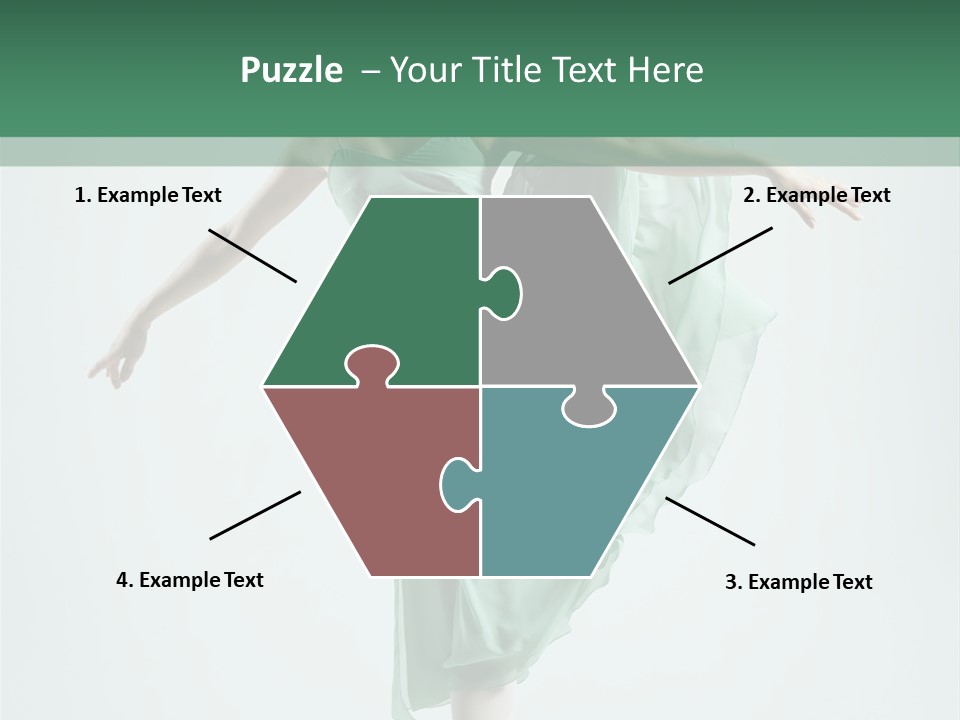 Puzzle – Your Title Text Here

1. Example Text

2. Example Text

4. Example Text

3. Example Text